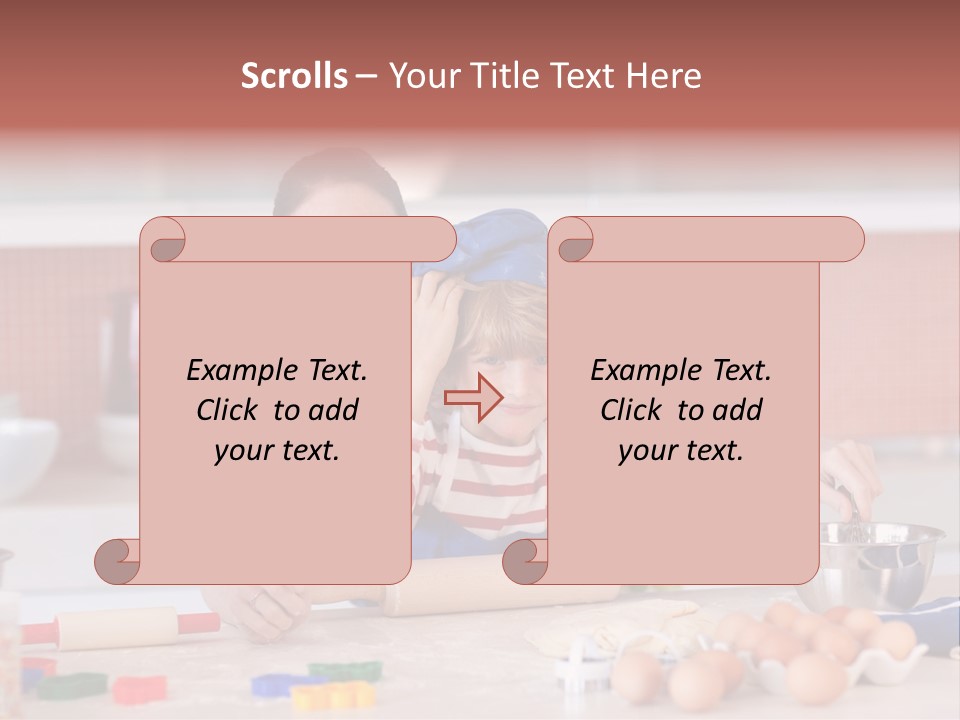 Scrolls – Your Title Text Here

Example Text. Click to add your text.

Example Text. Click to add your text.